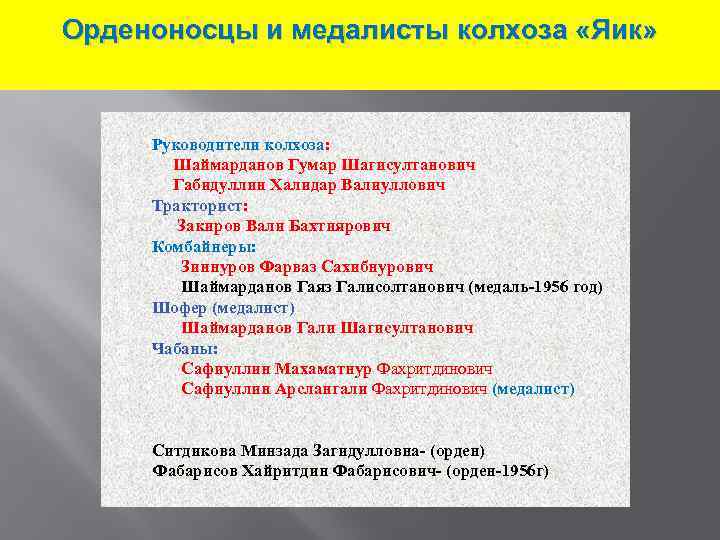 Орденоносцы и медалисты колхоза «Яик»

Руководители колхоза:
Шаймарданов Гумар Шагисултанович
Габидуллин Халидар Валиуллович
Тракторист:
Закиров Вали Бахтиярович
Комбайнеры:
Зиннуров Фарваз Сахибнурович
Шаймарданов Гаяз Галисолтанович (медаль-1956 год)
Шофер (медалист)
Шаймарданов Гали Шагисултанович
Чабаны:
Сафиуллин Махаматнур Фахритдинович
Сафиуллин Арслангали Фахритдинович (медалист)

Ситдикова Минзада Загидулловна- (орден)
Фабарисов Хайритдин Фабарисович- (орден-1956г)